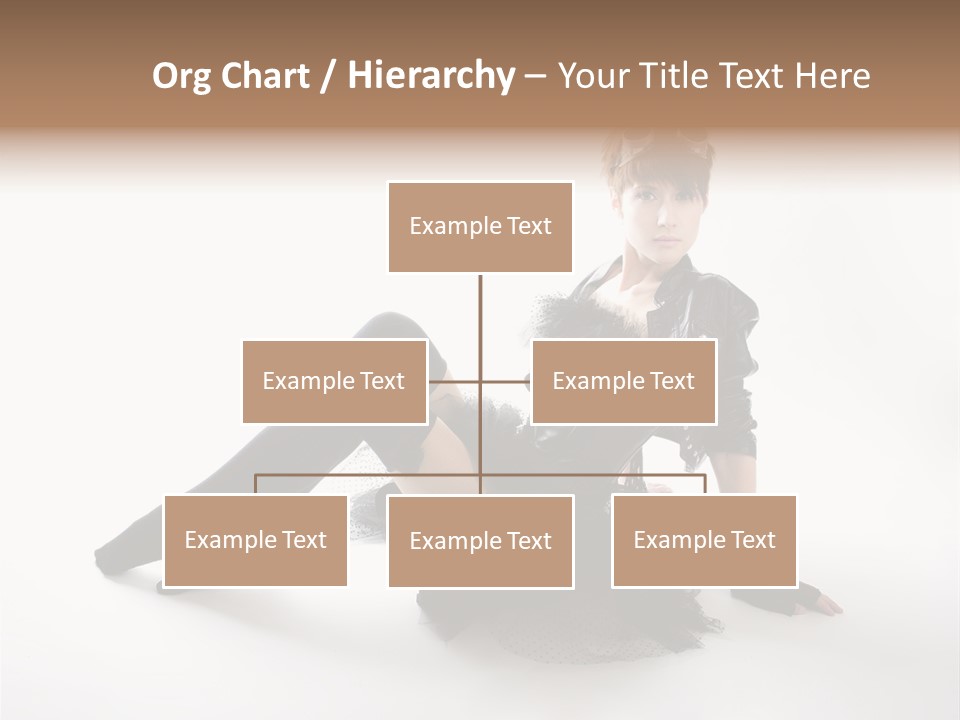 Org Chart / Hierarchy – Your Title Text Here

Example Text

Example Text

Example Text

Example Text

Example Text

Example Text